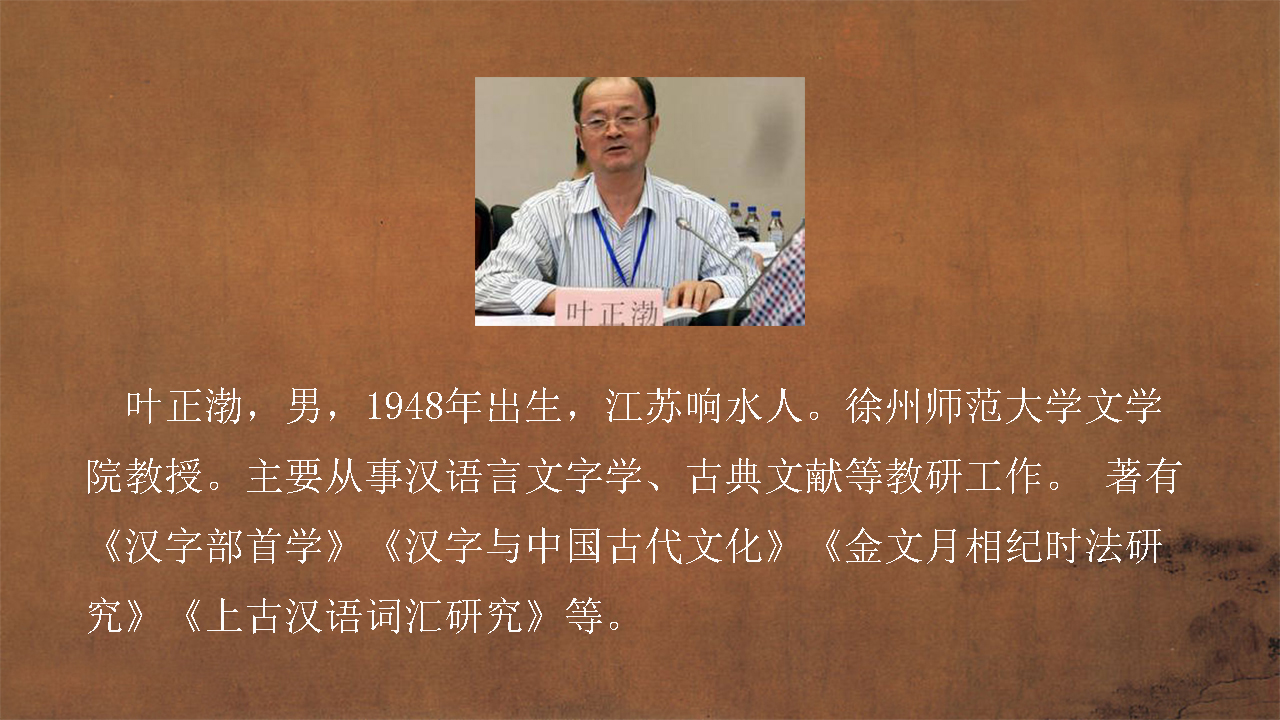 叶正渤

叶正渤，男，1948年出生，江苏响水人。徐州师范大学文学院教授。主要从事汉语言文字学、古典文献等教研工作。 著有《汉字部首学》《汉字与中国古代文化》《金文月相纪时法研究》《上古汉语词汇研究》等。